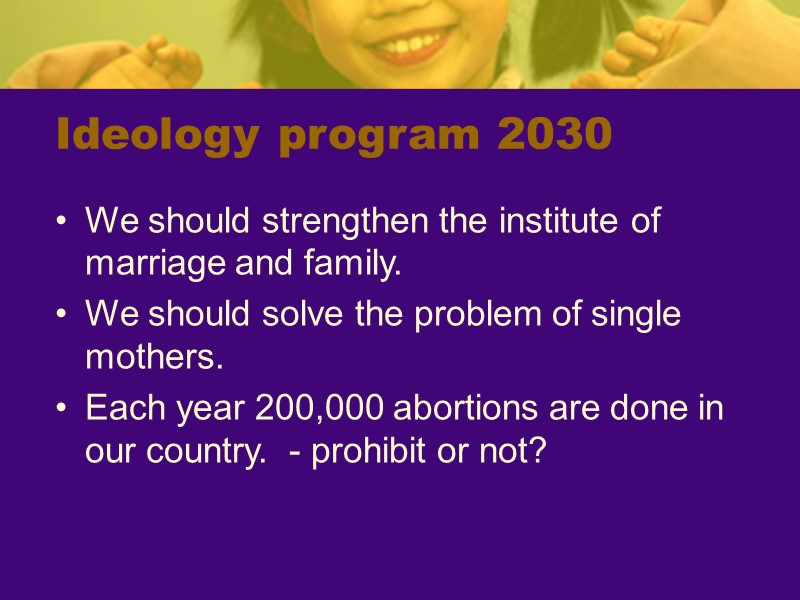 Ideology program 2030

• We should strengthen the institute of marriage and family.
• We should solve the problem of single mothers.
• Each year 200,000 abortions are done in our country. - prohibit or not?